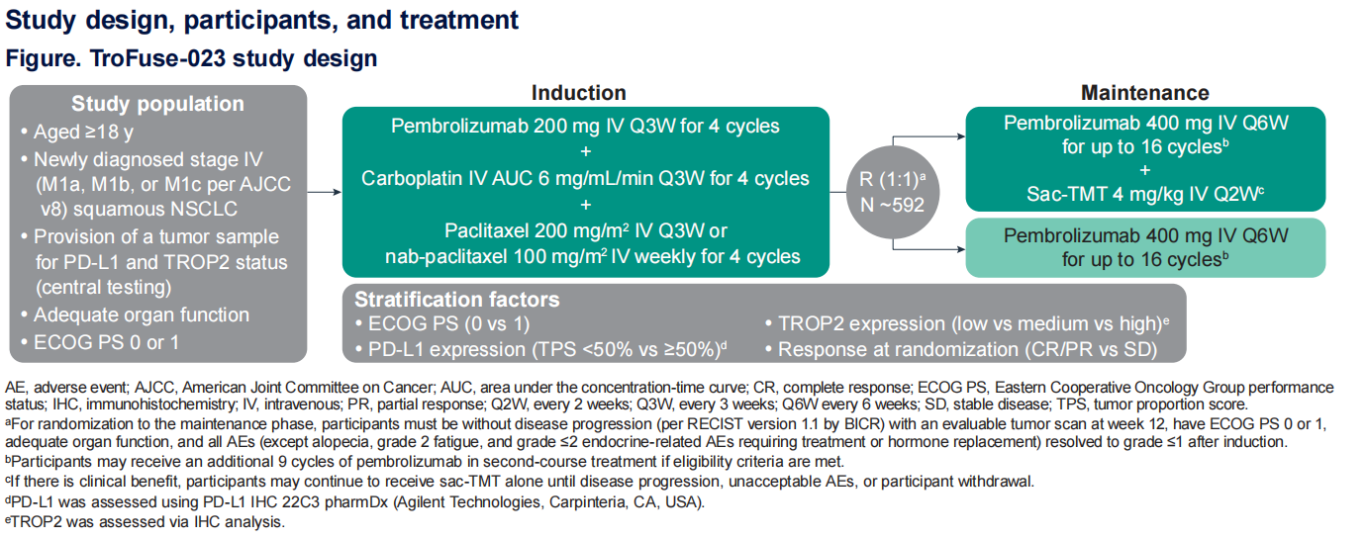 Study design, participants, and treatment

Figure. TroFuse-023 study design

Study population
• Aged ≥18 y
• Newly diagnosed stage IV (M1a, M1b, or M1c per AJCC v8) squamous NSCLC
• Provision of a tumor sample for PD-L1 and TROP2 status (central testing)
• Adequate organ function
• ECOG PS 0 or 1

Induction

Pembrolizumab 200 mg IV Q3W for 4 cycles
+
Carboplatin IV AUC 6 mg/mL/min Q3W for 4 cycles
+
Paclitaxel 200 mg/m$^2$ IV Q3W or nab-paclitaxel 100 mg/m$^2$ IV weekly for 4 cycles

R (1:1)$^a$
N ~592

Maintenance

Pembrolizumab 400 mg IV Q6W for up to 16 cycles$^b$
+
Sac-TMT 4 mg/kg IV Q2W$^c$

Pembrolizumab 400 mg IV Q6W for up to 16 cycles$^b$

Stratification factors
• ECOG PS (0 vs 1)
• PD-L1 expression (TPS <50% vs ≥50%)$^d$
• TROP2 expression (low vs medium vs high)$^e$
• Response at randomization (CR/PR vs SD)

AE, adverse event; AJCC, American Joint Committee on Cancer; AUC, area under the concentration-time curve; CR, complete response; ECOG PS, Eastern Cooperative Oncology Group performance status; IHC, immunohistochemistry; IV, intravenous; PR, partial response; Q2W, every 2 weeks; Q3W, every 3 weeks; Q6W every 6 weeks; SD, stable disease; TPS, tumor proportion score.
$^a$For randomization to the maintenance phase, participants must be without disease progression (per RECIST version 1.1 by BICR) with an evaluable tumor scan at week 12, have ECOG PS 0 or 1, adequate organ function, and all AEs (except alopecia, grade 2 fatigue, and grade ≤2 endocrine-related AEs requiring treatment or hormone replacement) resolved to grade ≤1 after induction.
$^b$Participants may receive an additional 9 cycles of pembrolizumab in second-course treatment if eligibility criteria are met.
$^c$If there is clinical benefit, participants may continue to receive sac-TMT alone until disease progression, unacceptable AEs, or participant withdrawal.
$^d$PD-L1 was assessed using PD-L1 IHC 22C3 pharmDx (Agilent Technologies, Carpinteria, CA, USA).
$^e$TROP2 was assessed via IHC analysis.